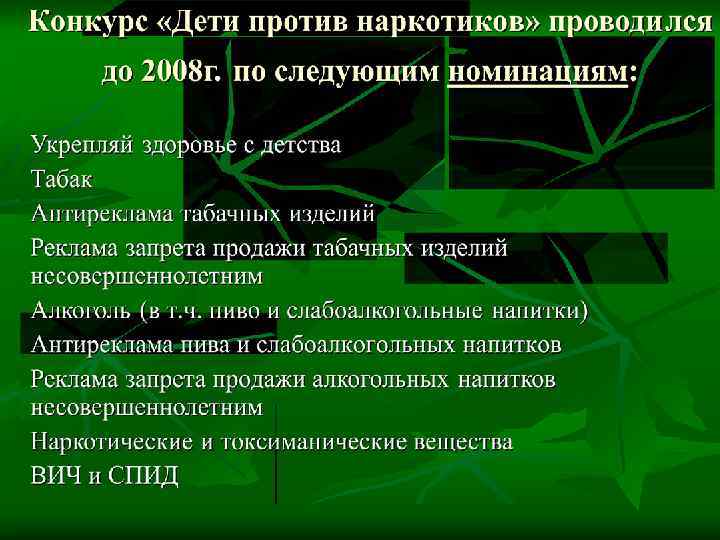 Конкурс «Дети против наркотиков» проводился до 2008г. по следующим номинациям:

Укрепляй здоровье с детства
Табак
Антиреклама табачных изделий
Реклама запрета продажи табачных изделий несовершеннолетним
Алкоголь (в т.ч. пиво и слабоалкогольные напитки)
Антиреклама пива и слабоалкогольных напитков
Реклама запрета продажи алкогольных напитков несовершеннолетним
Наркотические и токсиманические вещества
ВИЧ и СПИД